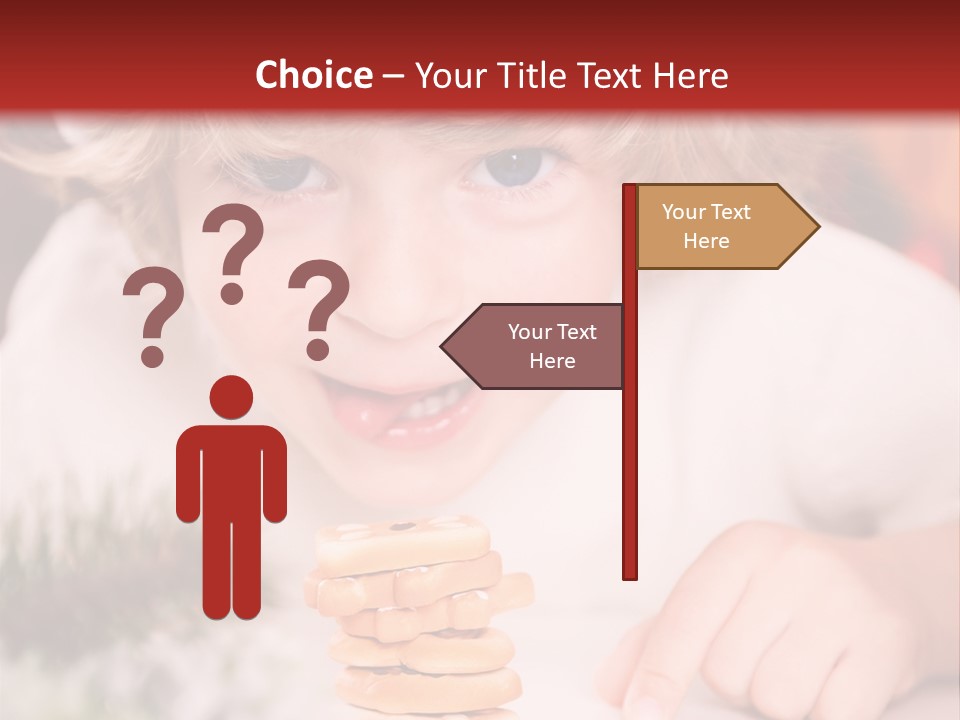 Choice – Your Title Text Here

? ? ?

Your Text Here

Your Text Here